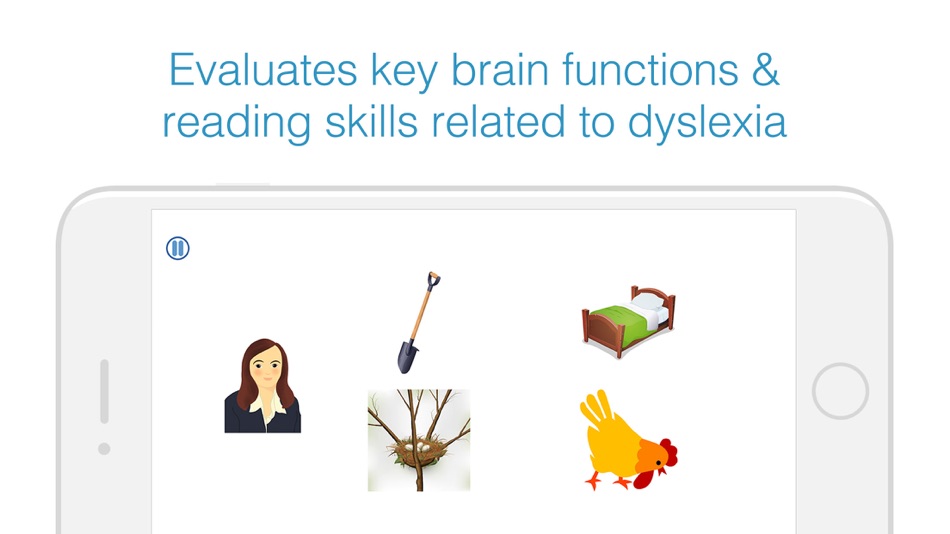 Evaluates key brain functions & reading skills related to dyslexia